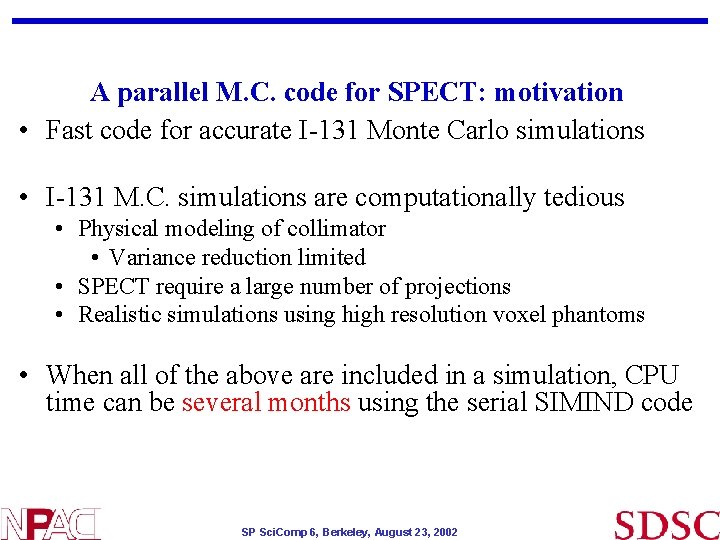 A parallel M.C. code for SPECT: motivation

• Fast code for accurate I-131 Monte Carlo simulations

• I-131 M.C. simulations are computationally tedious
  • Physical modeling of collimator
    • Variance reduction limited
  • SPECT require a large number of projections
  • Realistic simulations using high resolution voxel phantoms

• When all of the above are included in a simulation, CPU time can be several months using the serial SIMIND code

NPACI

SP SciComp 6, Berkeley, August 23, 2002

SDSC